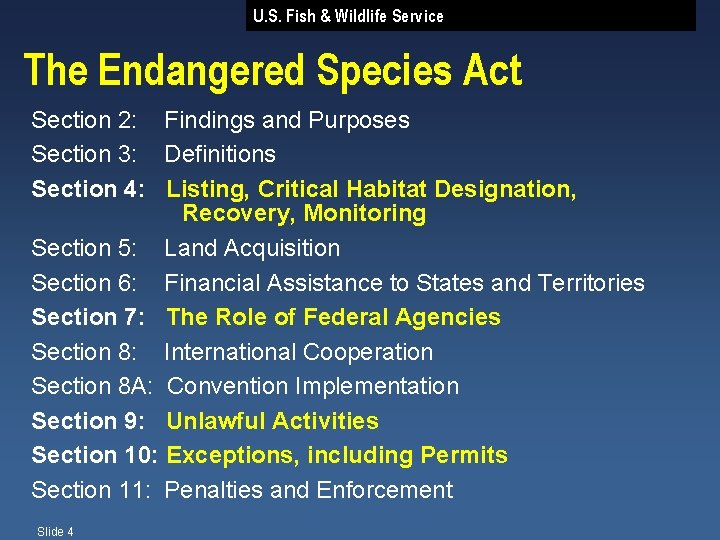 U.S. Fish & Wildlife Service

The Endangered Species Act

Section 2: Findings and Purposes
Section 3: Definitions
Section 4: Listing, Critical Habitat Designation, Recovery, Monitoring
Section 5: Land Acquisition
Section 6: Financial Assistance to States and Territories
Section 7: The Role of Federal Agencies
Section 8: International Cooperation
Section 8A: Convention Implementation
Section 9: Unlawful Activities
Section 10: Exceptions, including Permits
Section 11: Penalties and Enforcement

Slide 4